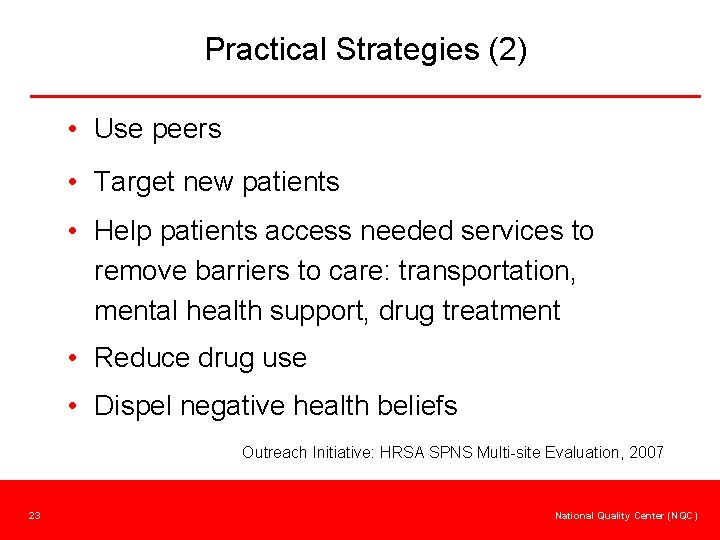 Practical Strategies (2)

• Use peers
• Target new patients
• Help patients access needed services to remove barriers to care: transportation, mental health support, drug treatment
• Reduce drug use
• Dispel negative health beliefs

Outreach Initiative: HRSA SPNS Multi-site Evaluation, 2007

23

National Quality Center (NQC)